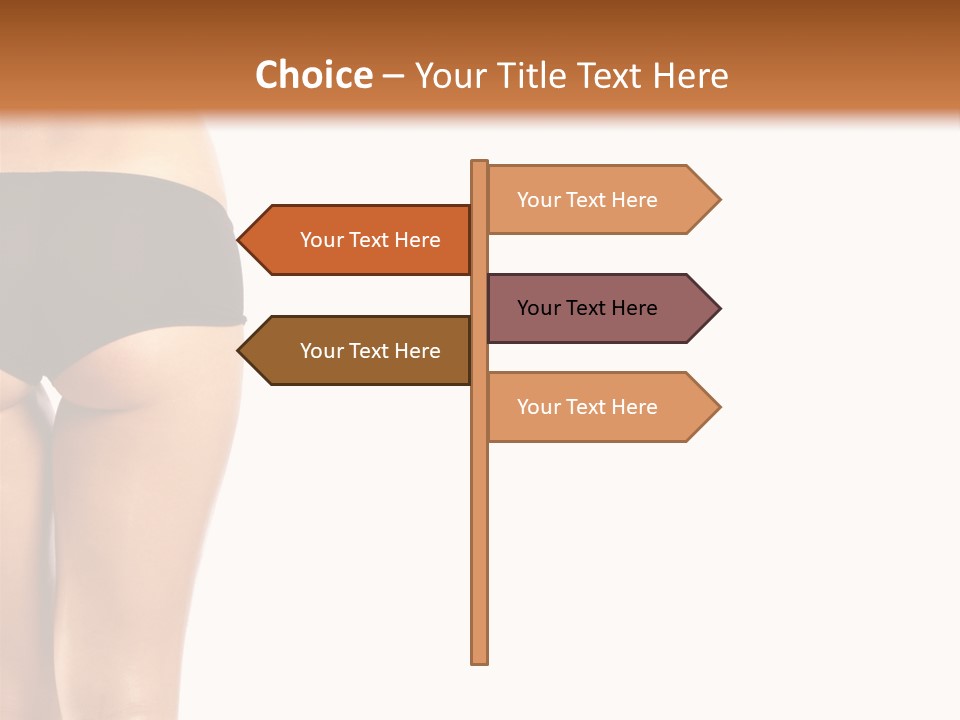 Choice – Your Title Text Here

Your Text Here

Your Text Here

Your Text Here

Your Text Here

Your Text Here